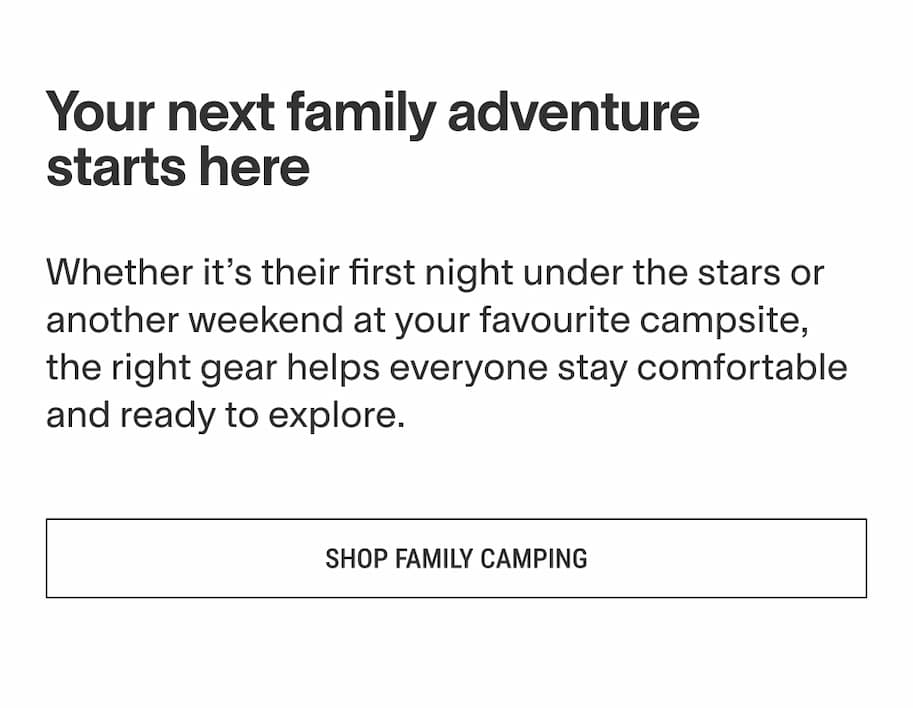 Your next family adventure starts here

Whether it’s their first night under the stars or another weekend at your favourite campsite, the right gear helps everyone stay comfortable and ready to explore.

SHOP FAMILY CAMPING